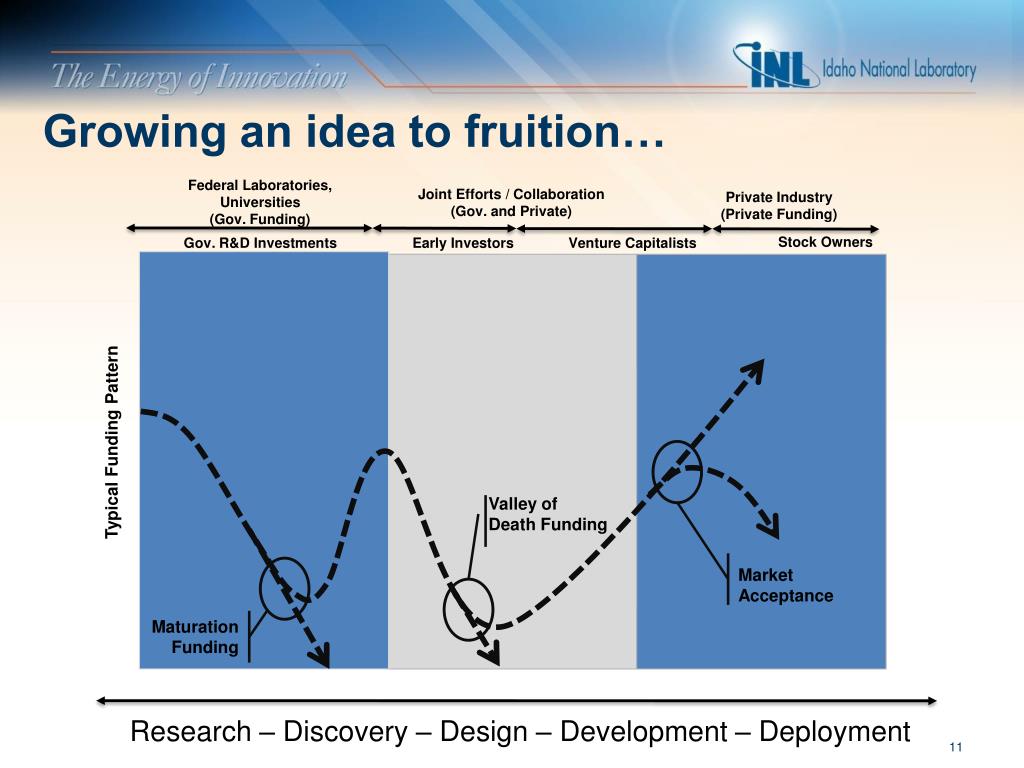 The Energy of Innovation

INL Idaho National Laboratory

Growing an idea to fruition…

Federal Laboratories, Universities (Gov. Funding)

Joint Efforts / Collaboration (Gov. and Private)

Private Industry (Private Funding)

Gov. R&D Investments

Early Investors

Venture Capitalists

Stock Owners

Typical Funding Pattern

Valley of Death Funding

Market Acceptance

Maturation Funding

Research – Discovery – Design – Development – Deployment

11